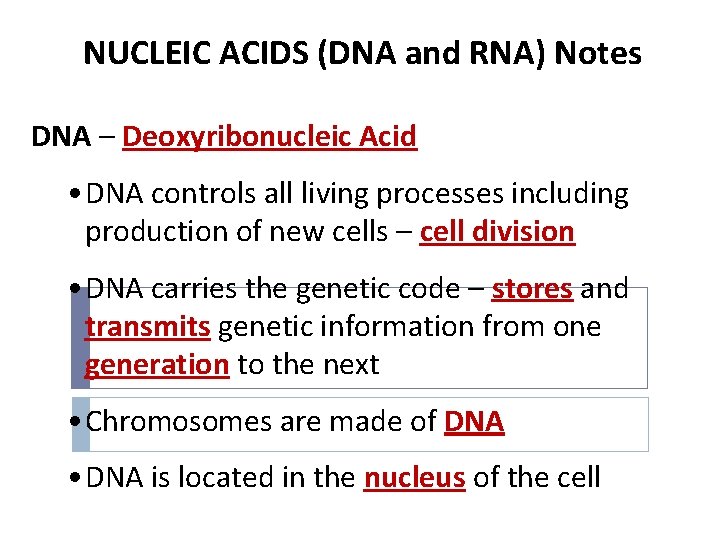 NUCLEIC ACIDS (DNA and RNA) Notes

DNA – Deoxyribonucleic Acid

• DNA controls all living processes including production of new cells – cell division

• DNA carries the genetic code – stores and transmits genetic information from one generation to the next

• Chromosomes are made of DNA

• DNA is located in the nucleus of the cell